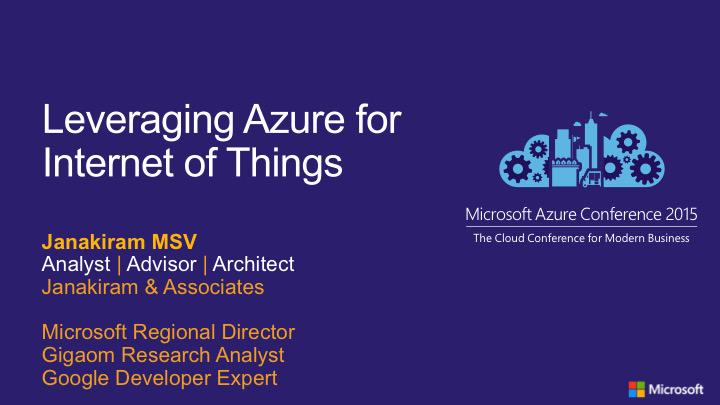 Leveraging Azure for Internet of Things

Janakiram MSV
Analyst | Advisor | Architect
Janakiram & Associates

Microsoft Regional Director
Gigaom Research Analyst
Google Developer Expert

Microsoft Azure Conference 2015
The Cloud Conference for Modern Business

Microsoft